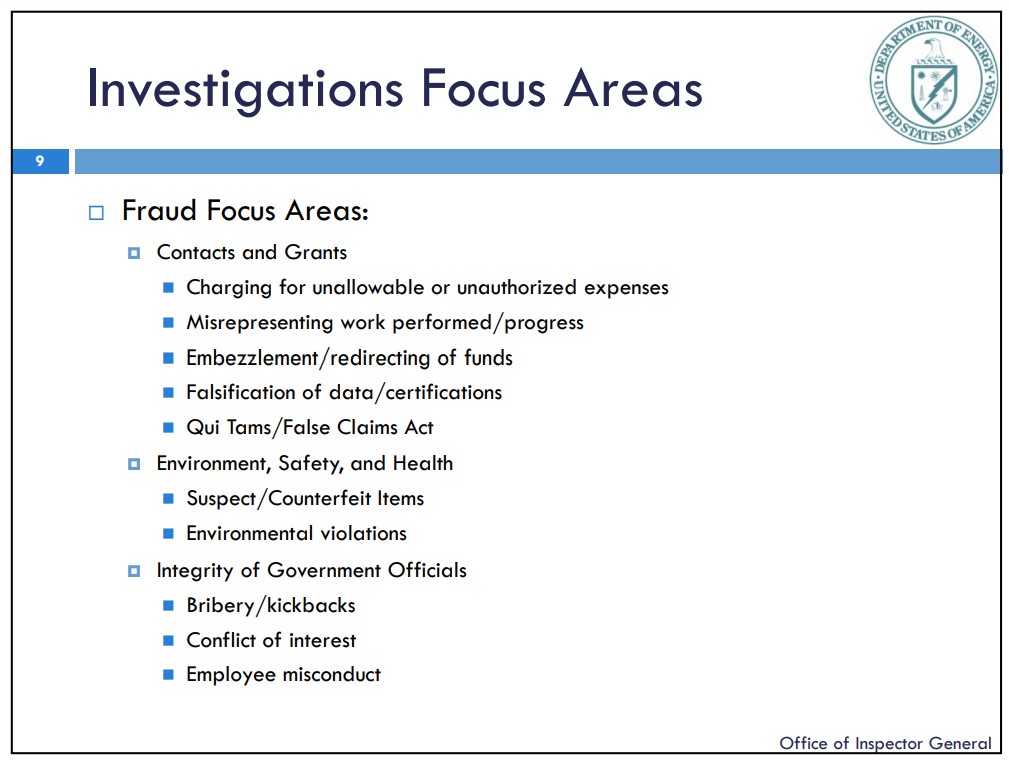 Investigations Focus Areas

DEPARTMENT OF ENERGY UNITED STATES OF AMERICA

9

Fraud Focus Areas:

Contacts and Grants

Charging for unallowable or unauthorized expenses

Misrepresenting work performed/progress

Embezzlement/redirecting of funds

Falsification of data/certifications

Qui Tams/False Claims Act

Environment, Safety, and Health

Suspect/Counterfeit Items

Environmental violations

Integrity of Government Officials

Bribery/kickbacks

Conflict of interest

Employee misconduct

Office of Inspector General